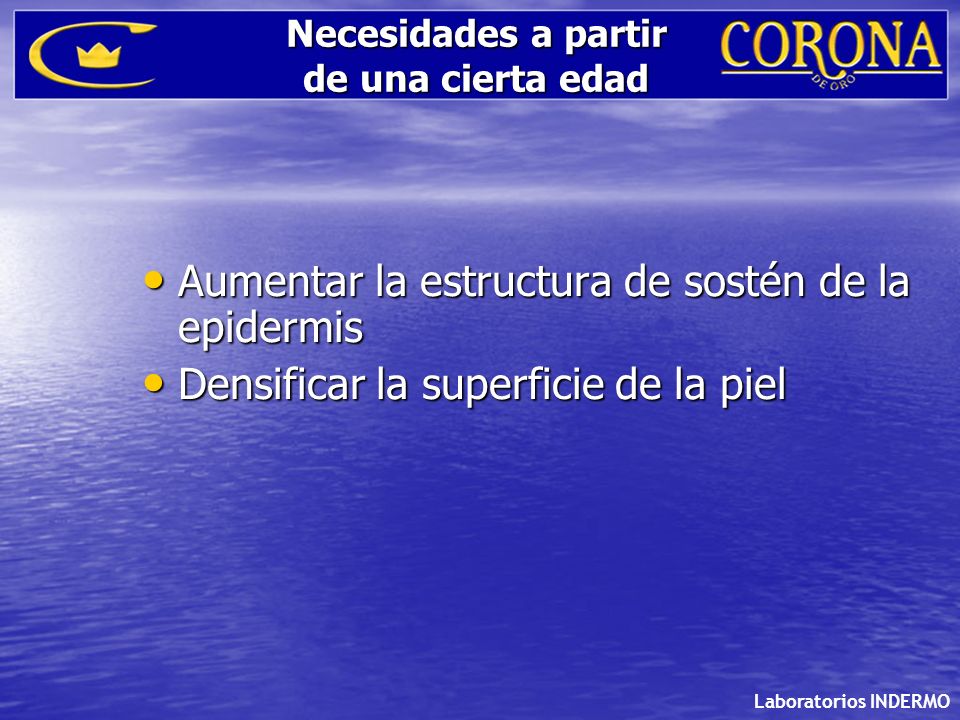 Necesidades a partir de una cierta edad

CORONA
DE ORO

• Aumentar la estructura de sostén de la epidermis
• Densificar la superficie de la piel

Laboratorios INDERMO